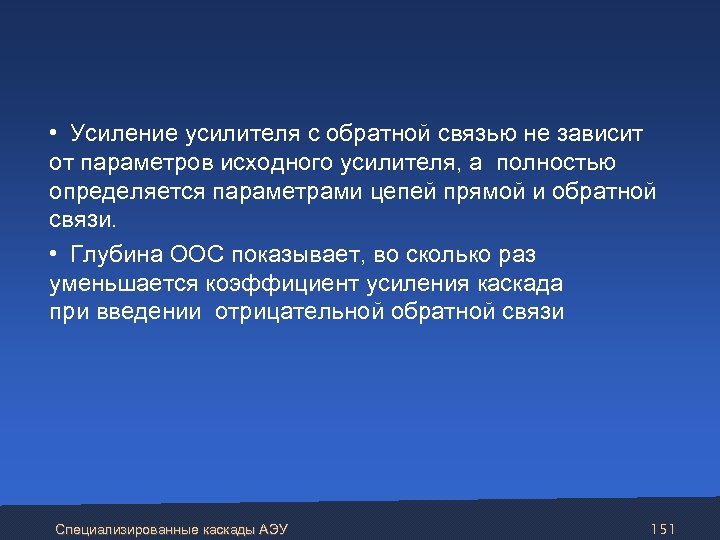 • Усиление усилителя с обратной связью не зависит от параметров исходного усилителя, а полностью определяется параметрами цепей прямой и обратной связи.

• Глубина ООС показывает, во сколько раз уменьшается коэффициент усиления каскада при введении отрицательной обратной связи

Специализированные каскады АЭУ

151